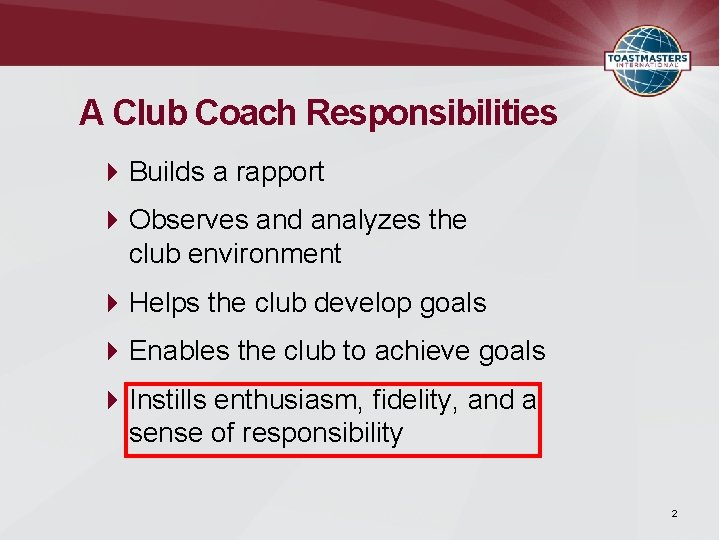 TOASTMASTERS INTERNATIONAL

A Club Coach Responsibilities

Builds a rapport

Observes and analyzes the club environment

Helps the club develop goals

Enables the club to achieve goals

Instills enthusiasm, fidelity, and a sense of responsibility

2